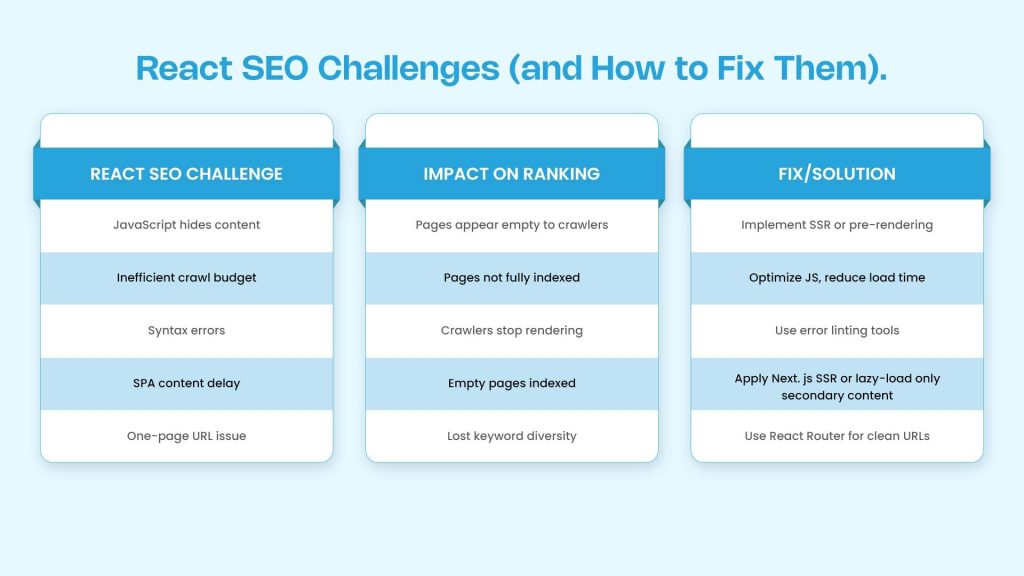 React SEO Challenges (and How to Fix Them).

| REACT SEO CHALLENGE | IMPACT ON RANKING | FIX/SOLUTION |
|---|---|---|
| JavaScript hides content | Pages appear empty to crawlers | Implement SSR or pre-rendering |
| Inefficient crawl budget | Pages not fully indexed | Optimize JS, reduce load time |
| Syntax errors | Crawlers stop rendering | Use error linting tools |
| SPA content delay | Empty pages indexed | Apply Next. js SSR or lazy-load only secondary content |
| One-page URL issue | Lost keyword diversity | Use React Router for clean URLs |